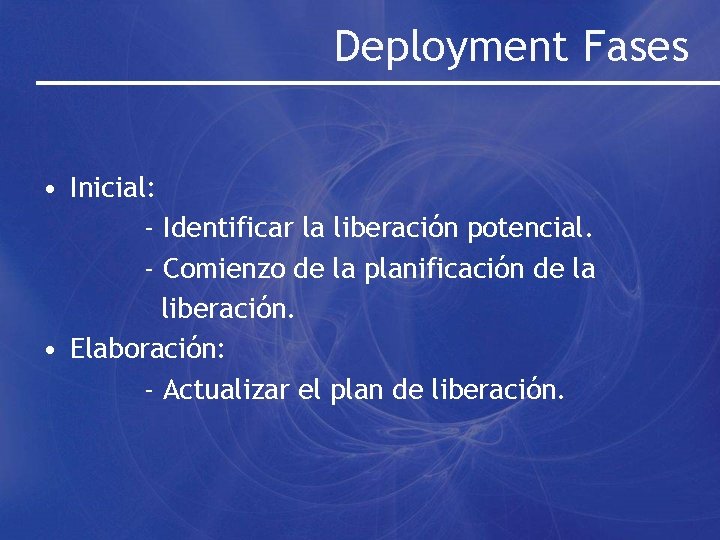 Deployment Fases

• Inicial:
- Identificar la liberación potencial.
- Comienzo de la planificación de la liberación.
• Elaboración:
- Actualizar el plan de liberación.